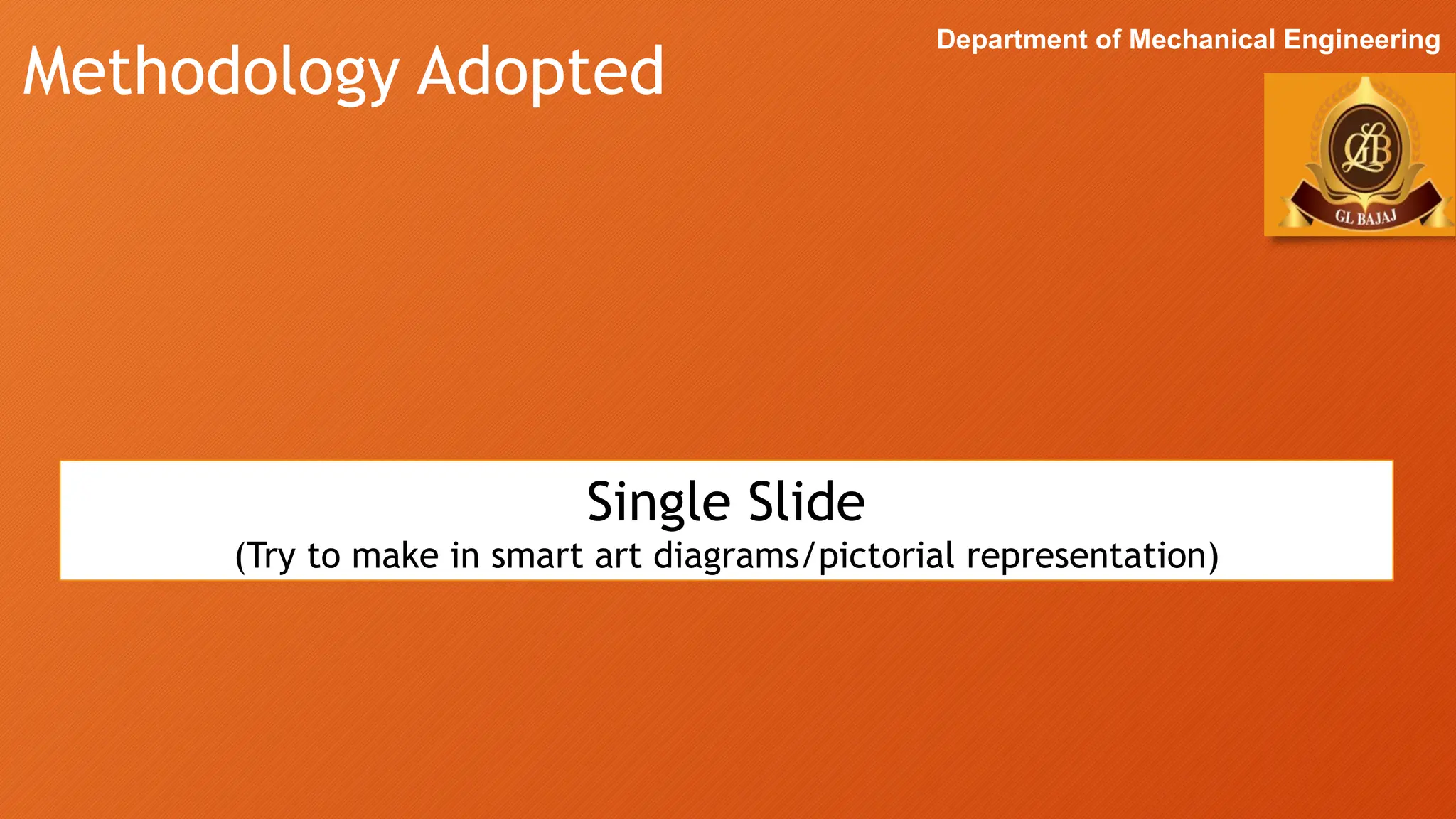 Department of Mechanical Engineering

Methodology Adopted

GLB

GL BAJAJ

Single Slide
(Try to make in smart art diagrams/pictorial representation)